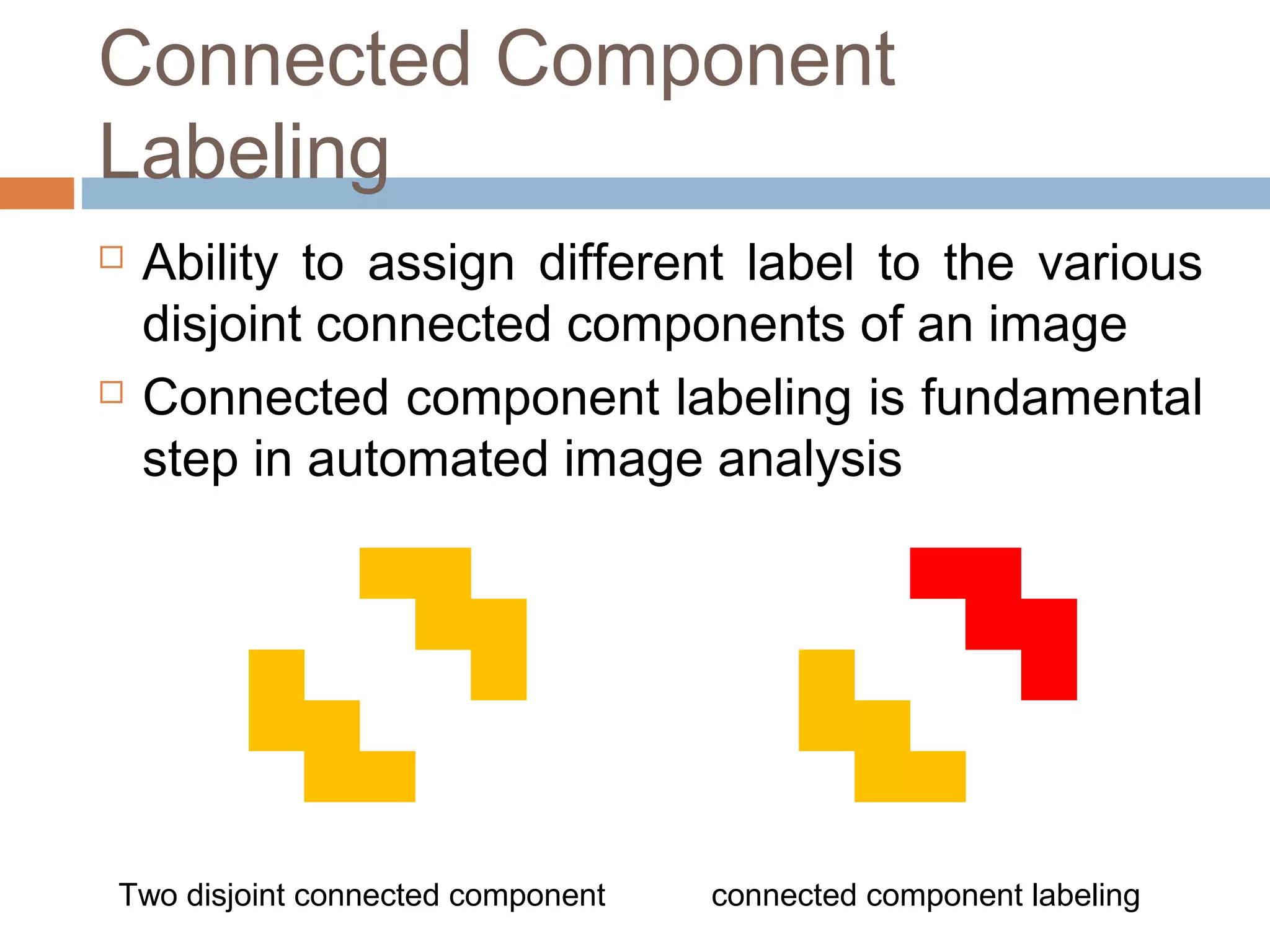 Connected Component Labeling

□ Ability to assign different label to the various disjoint connected components of an image

□ Connected component labeling is fundamental step in automated image analysis

Two disjoint connected component

connected component labeling